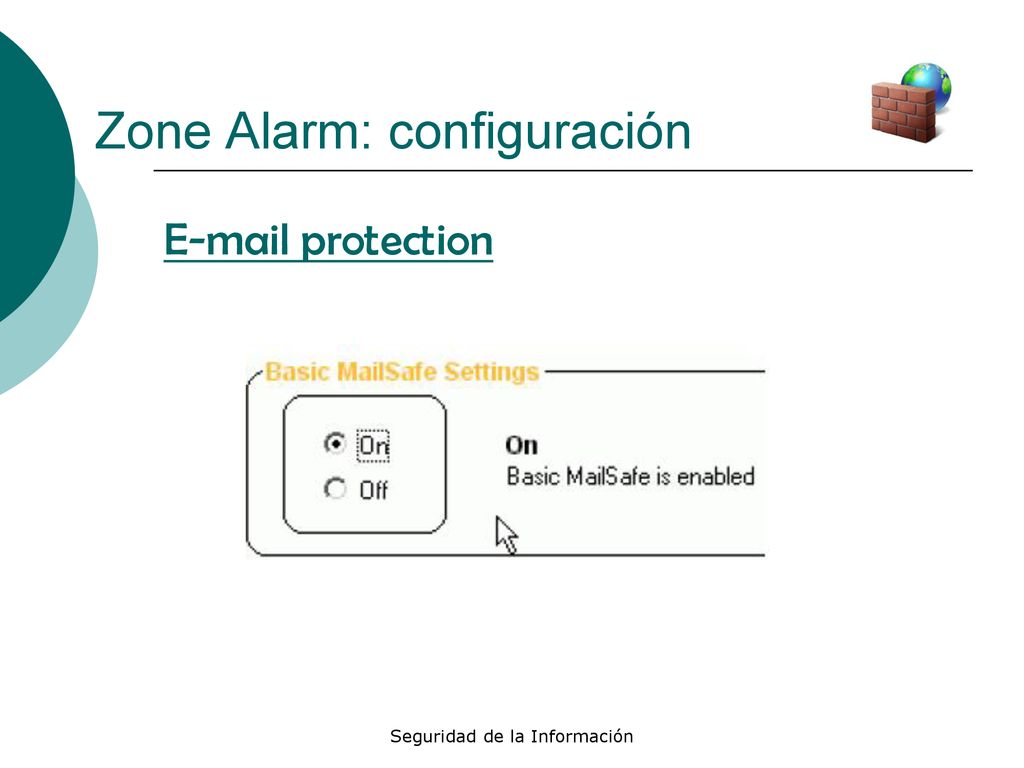 Zone Alarm: configuración

E-mail protection

Basic MailSafe Settings

On
Off

On
Basic MailSafe is enabled

Seguridad de la Información